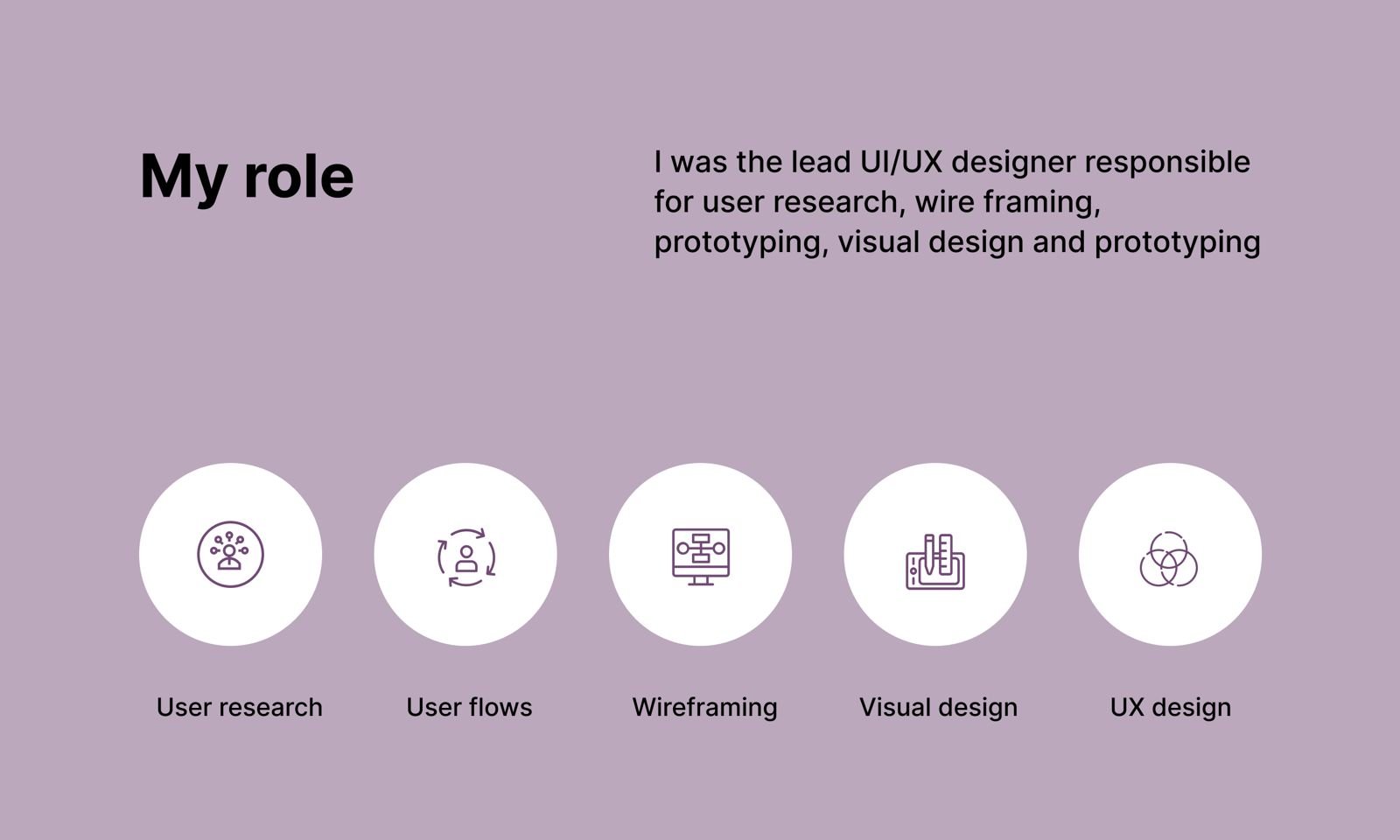 My role

I was the lead UI/UX designer responsible for user research, wire framing, prototyping, visual design and prototyping

User research

User flows

Wireframing

Visual design

UX design